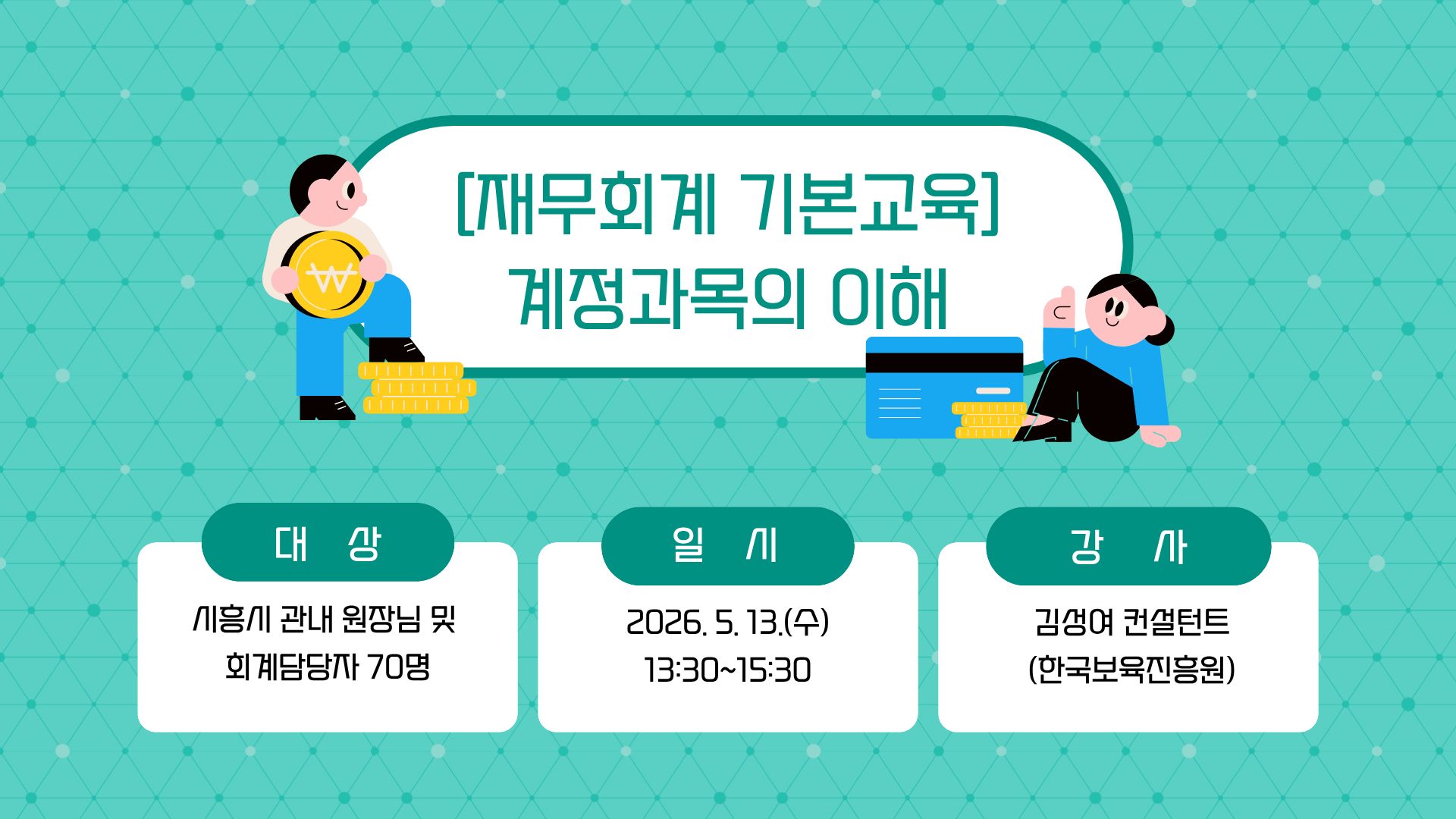 [재무회계 기본교육]
계정과목의 이해

₩

대 상

시흥시 관내 원장님 및
회계담당자 70명

일 시

2026. 5. 13.(수)
13:30~15:30

강 사

김성여 컨설턴트
(한국보육진흥원)